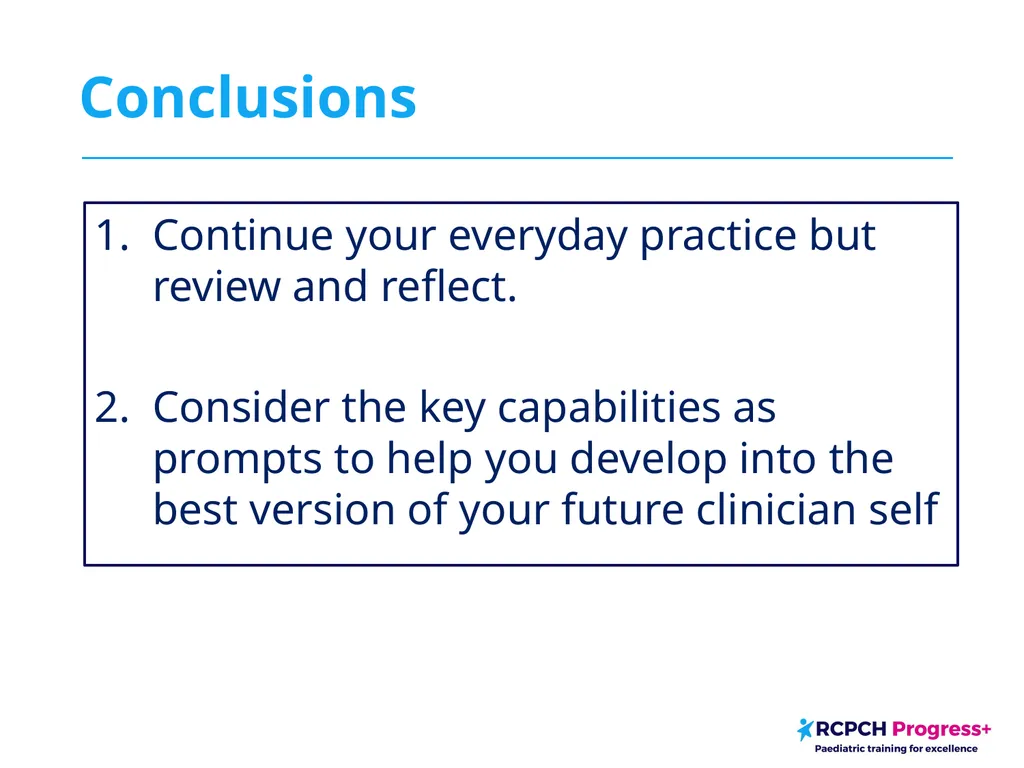 Conclusions

1. Continue your everyday practice but review and reflect.

2. Consider the key capabilities as prompts to help you develop into the best version of your future clinician self

RCPCH Progress+
Paediatric training for excellence